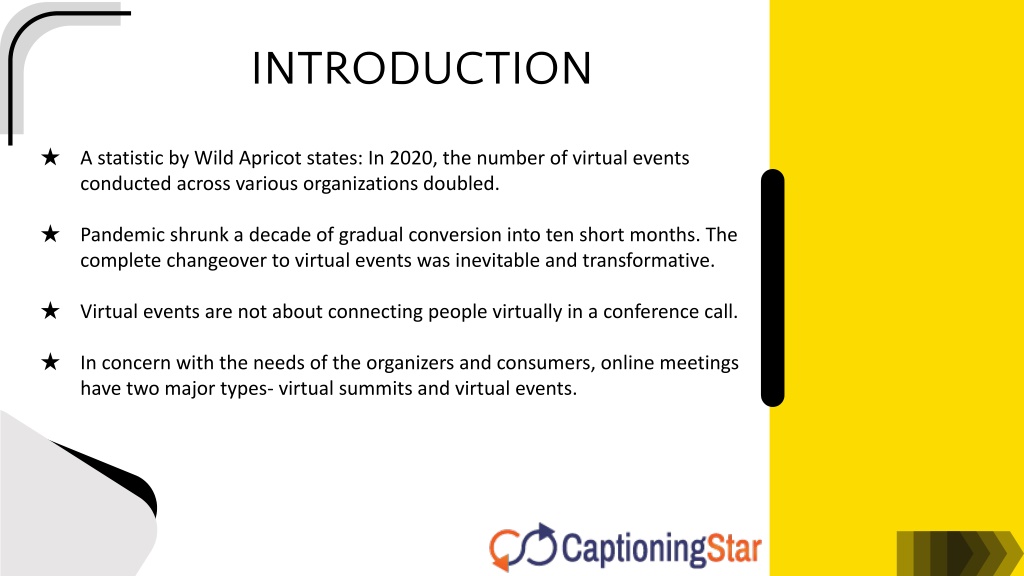 INTRODUCTION

★ A statistic by Wild Apricot states: In 2020, the number of virtual events conducted across various organizations doubled.

★ Pandemic shrunk a decade of gradual conversion into ten short months. The complete changeover to virtual events was inevitable and transformative.

★ Virtual events are not about connecting people virtually in a conference call.

★ In concern with the needs of the organizers and consumers, online meetings have two major types- virtual summits and virtual events.

CaptioningStar